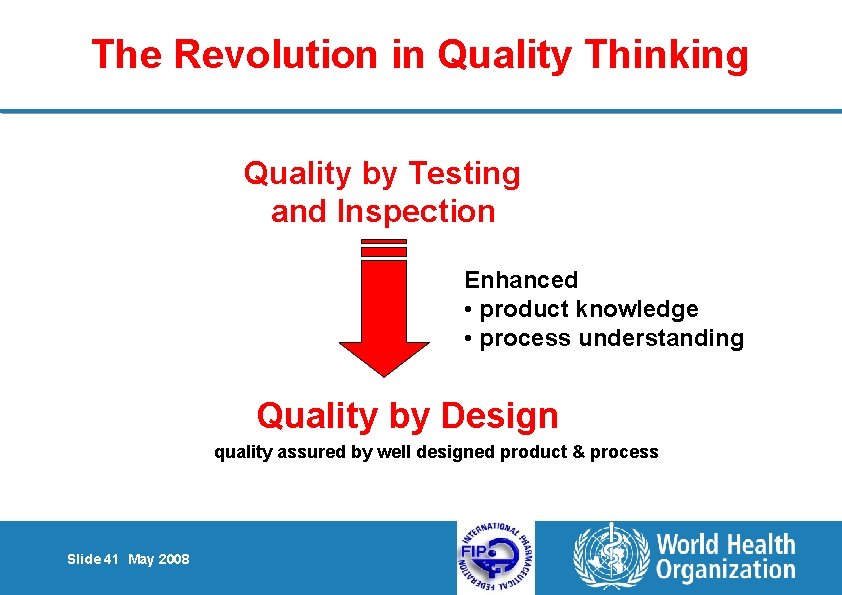 The Revolution in Quality Thinking

Quality by Testing and Inspection

Enhanced
• product knowledge
• process understanding

Quality by Design

quality assured by well designed product & process

Slide 41 May 2008

INTERNATIONAL PHARMACEUTICAL FEDERATION FIP

World Health Organization